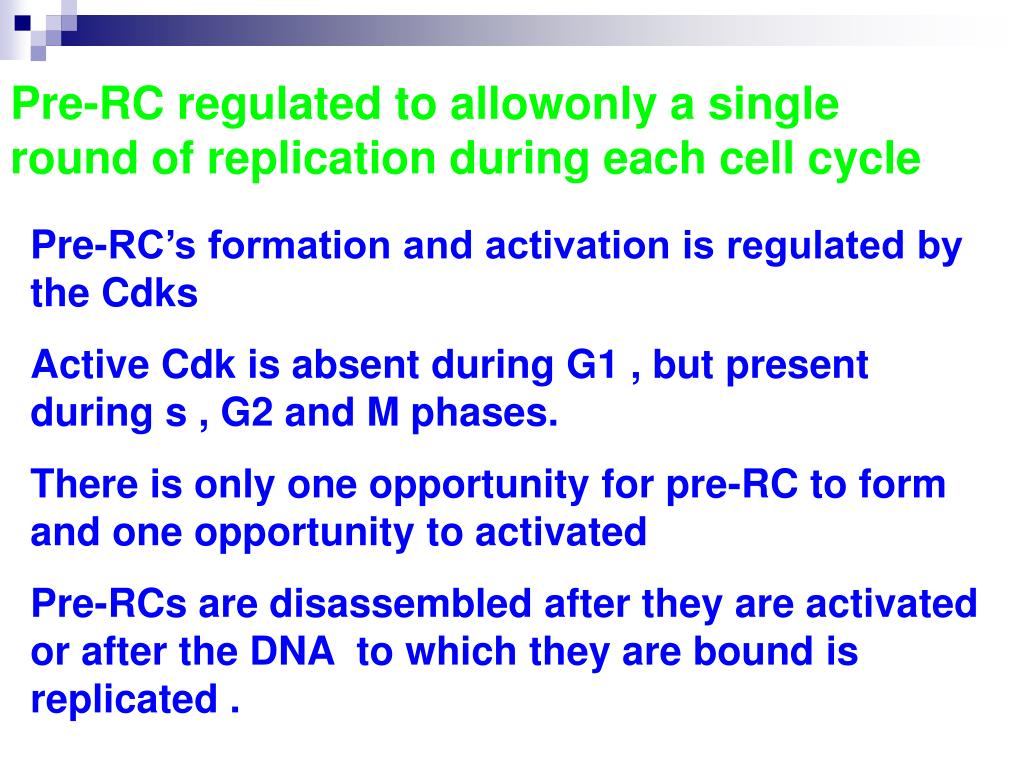 Pre-RC regulated to allowonly a single round of replication during each cell cycle

Pre-RC's formation and activation is regulated by the Cdks

Active Cdk is absent during G1 , but present during s , G2 and M phases.

There is only one opportunity for pre-RC to form and one opportunity to activated

Pre-RCs are disassembled after they are activated or after the DNA to which they are bound is replicated .